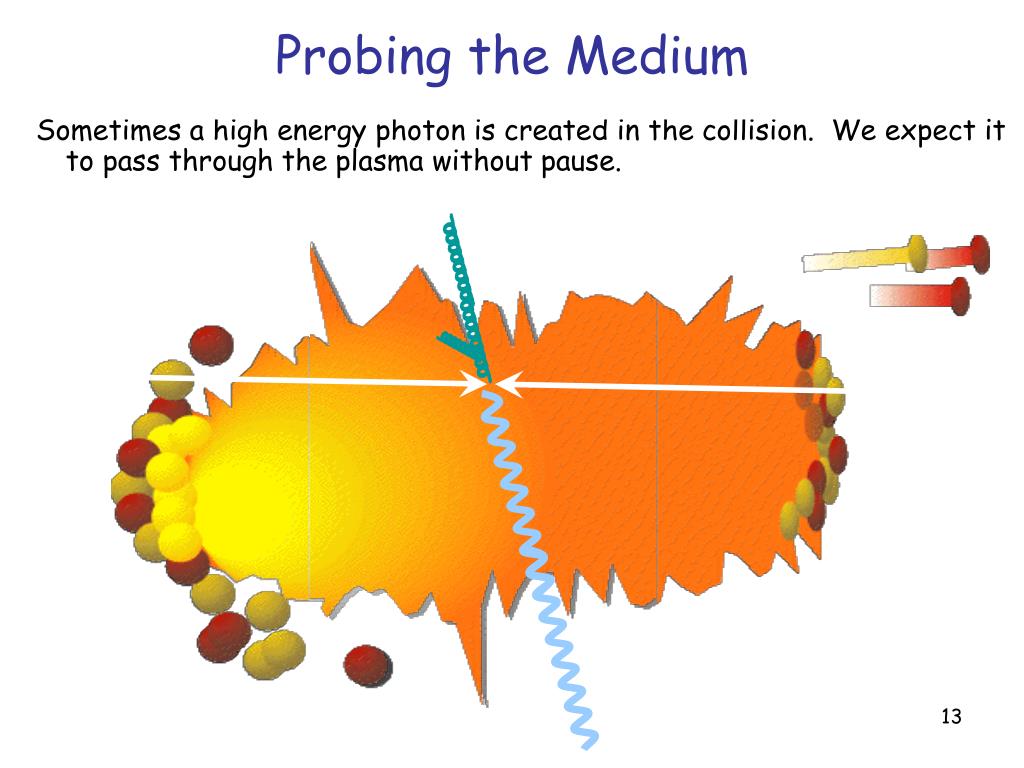 Probing the Medium

Sometimes a high energy photon is created in the collision. We expect it to pass through the plasma without pause.

13